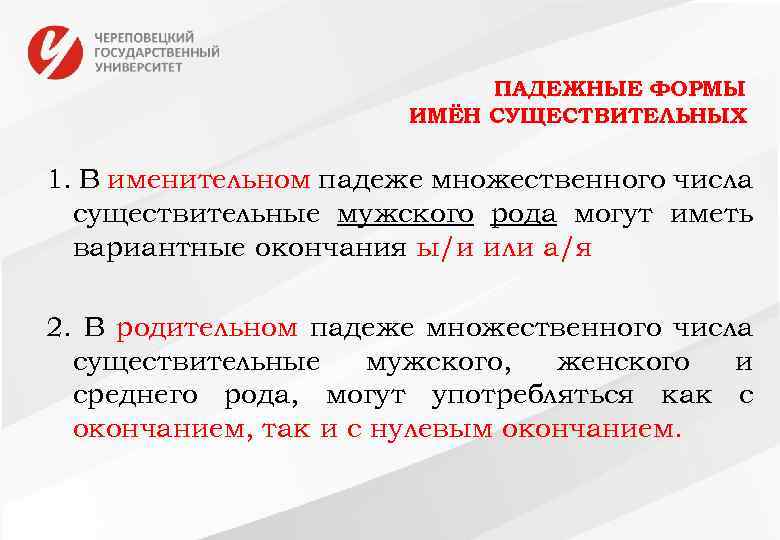 ЧЕРЕПОВЕЦКИЙ
ГОСУДАРСТВЕННЫЙ
УНИВЕРСИТЕТ

ПАДЕЖНЫЕ ФОРМЫ
ИМЁН СУЩЕСТВИТЕЛЬНЫХ

1. В именительном падеже множественного числа существительные мужского рода могут иметь вариантные окончания ы/и или а/я

2. В родительном падеже множественного числа существительные мужского, женского и среднего рода, могут употребляться как с окончанием, так и с нулевым окончанием.